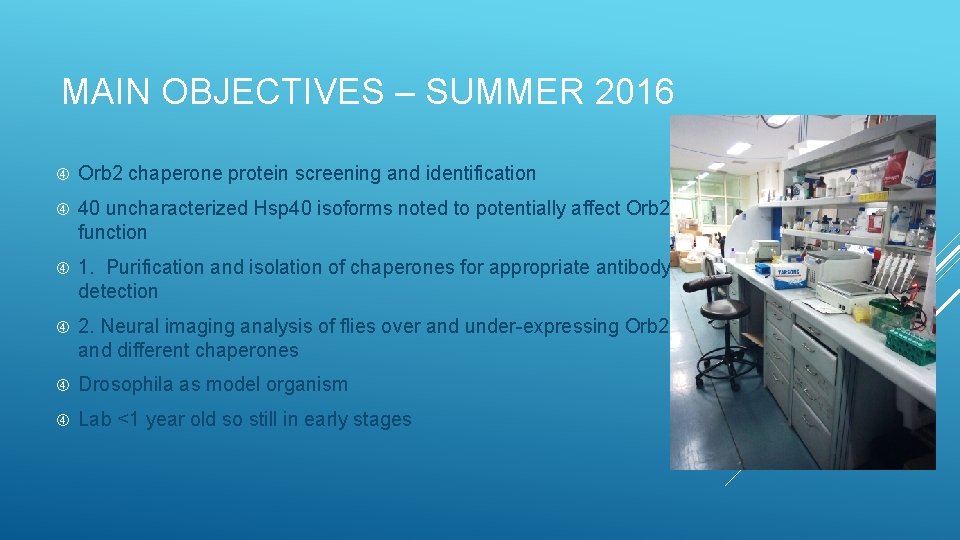 MAIN OBJECTIVES – SUMMER 2016

Orb2 chaperone protein screening and identification

40 uncharacterized Hsp40 isoforms noted to potentially affect Orb2 function

1. Purification and isolation of chaperones for appropriate antibody detection

2. Neural imaging analysis of flies over and under-expressing Orb2 and different chaperones

Drosophila as model organism

Lab <1 year old so still in early stages